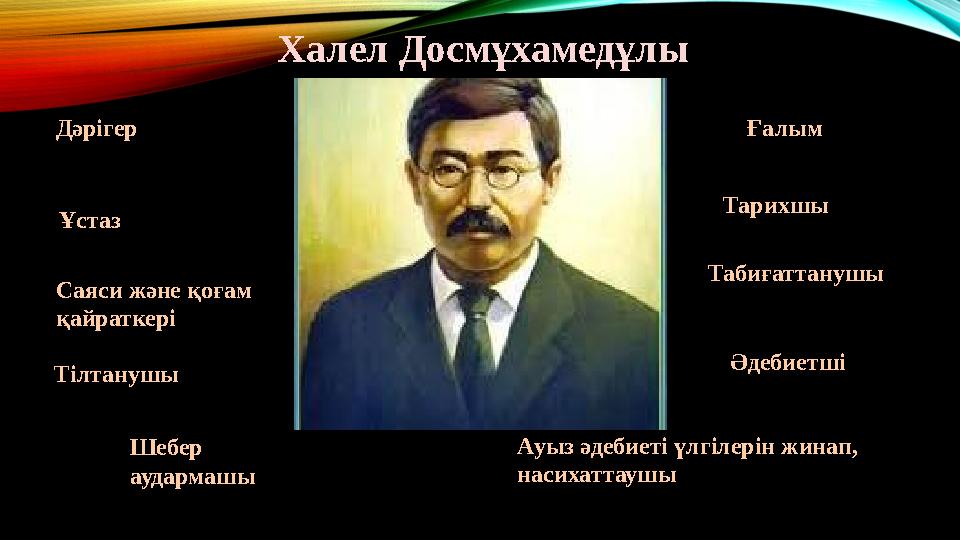 Халел Досмұхамедұлы

Дәрігер

Ұстаз

Саяси және қоғам қайраткері

Тілтанушы

Шебер аудармашы

Ғалым

Тарихшы

Табиғаттанушы

Әдебиетші

Ауыз әдебиеті үлгілерін жинап, насихаттаушы